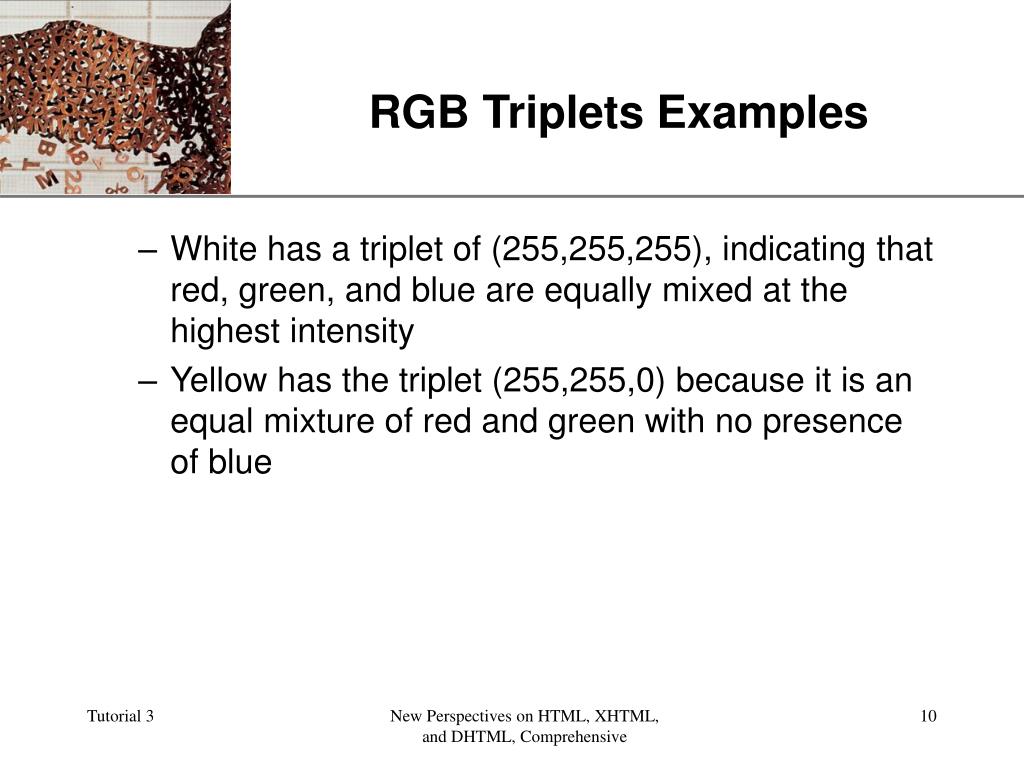 RGB Triplets Examples

– White has a triplet of (255,255,255), indicating that red, green, and blue are equally mixed at the highest intensity

– Yellow has the triplet (255,255,0) because it is an equal mixture of red and green with no presence of blue

Tutorial 3

New Perspectives on HTML, XHTML, and DHTML, Comprehensive

10